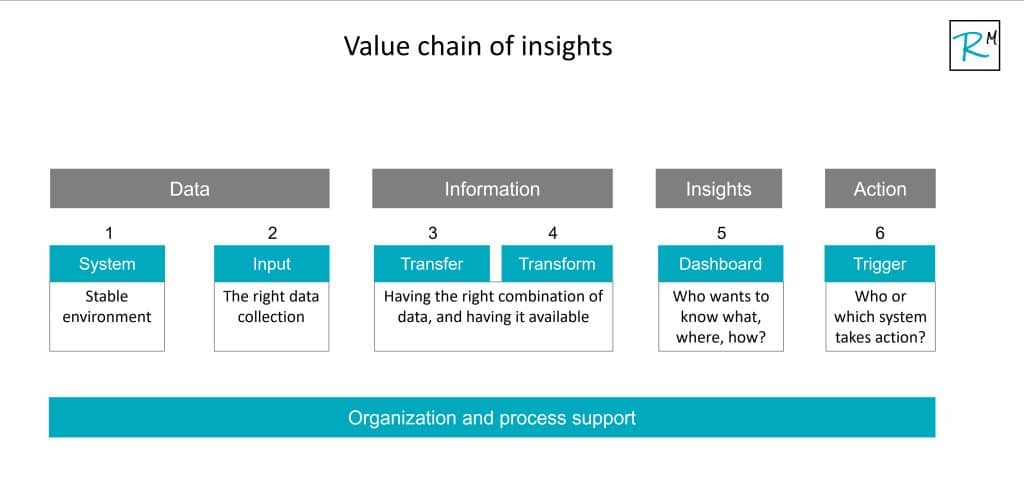 Value chain of insights

RM

Data

Information

Insights

Action

1

System

Stable environment

2

Input

The right data collection

3

Transfer

4

Transform

Having the right combination of data, and having it available

5

Dashboard

Who wants to know what, where, how?

6

Trigger

Who or which system takes action?

Organization and process support